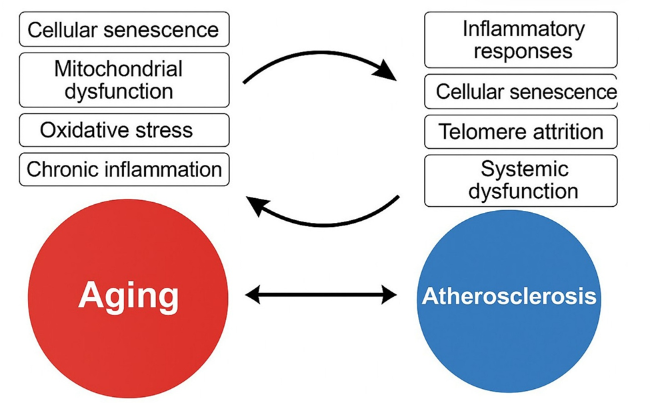 Cellular senescence

Mitochondrial dysfunction

Oxidative stress

Chronic inflammation

Inflammatory responses

Cellular senescence

Telomere attrition

Systemic dysfunction

Aging

Atherosclerosis